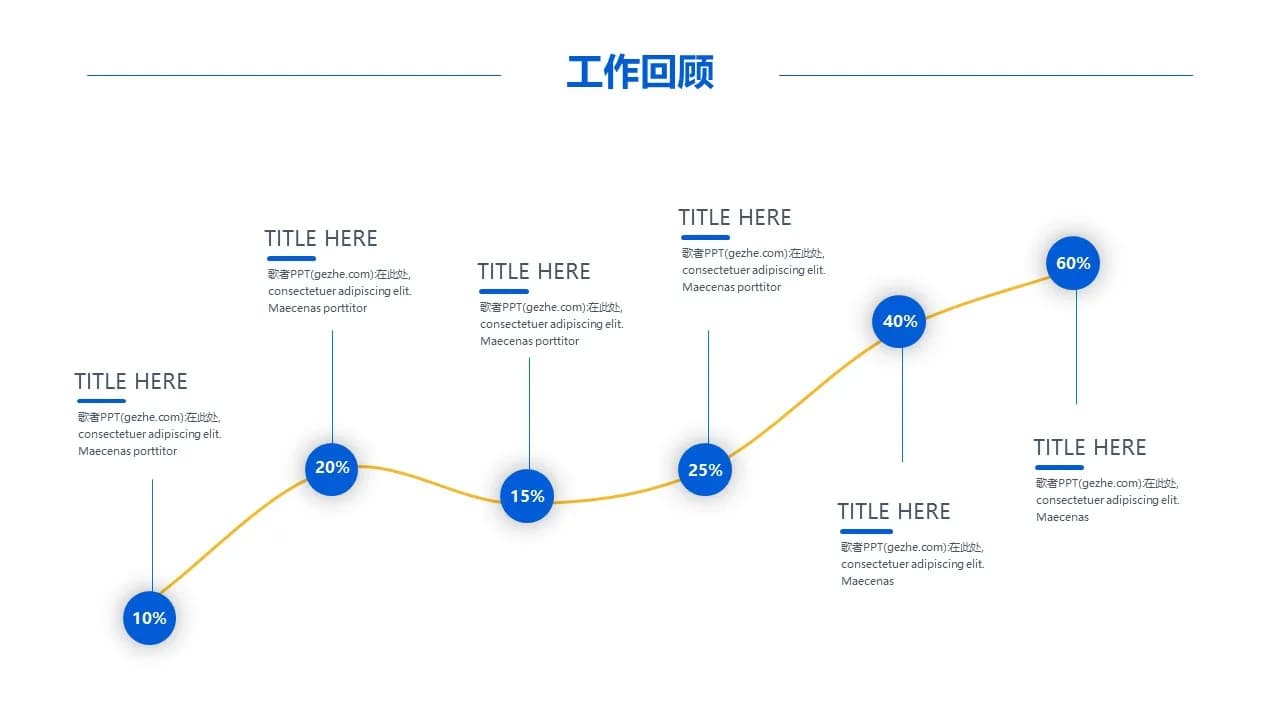 工作回顾

TITLE HERE

歌者PPT(gezhe.com):在此处, consectetuer adipiscing elit. Maecenas porttitor

10%

TITLE HERE

歌者PPT(gezhe.com):在此处, consectetuer adipiscing elit. Maecenas porttitor

20%

TITLE HERE

歌者PPT(gezhe.com):在此处, consectetuer adipiscing elit. Maecenas porttitor

15%

TITLE HERE

歌者PPT(gezhe.com):在此处, consectetuer adipiscing elit. Maecenas porttitor

25%

40%

TITLE HERE

歌者PPT(gezhe.com):在此处, consectetuer adipiscing elit. Maecenas

60%

TITLE HERE

歌者PPT(gezhe.com):在此处, consectetuer adipiscing elit. Maecenas